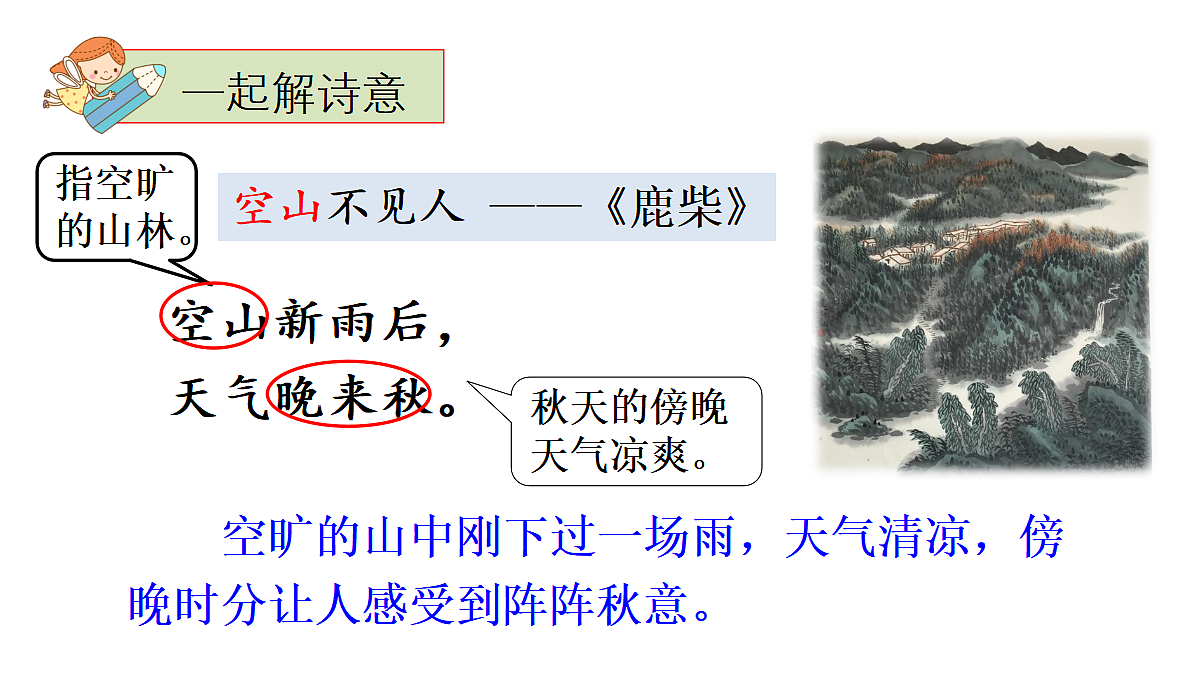 一起解诗意

指空旷的山林。

空山不见人 ——《鹿柴》

空山新雨后，
天气晚来秋。

秋天的傍晚天气凉爽。

空旷的山中刚下过一场雨，天气清凉，傍晚时分让人感受到阵阵秋意。